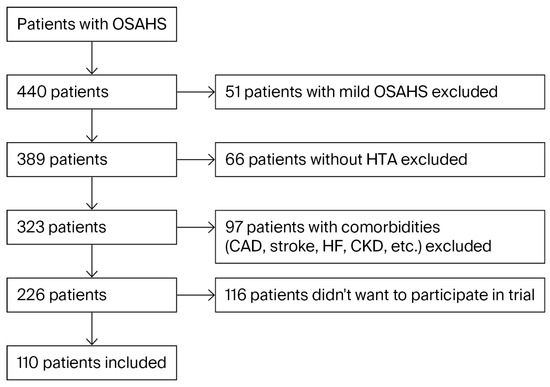 Patients with OSAHS

440 patients

51 patients with mild OSAHS excluded

389 patients

66 patients without HTA excluded

323 patients

97 patients with comorbidities (CAD, stroke, HF, CKD, etc.) excluded

226 patients

116 patients didn't want to participate in trial

110 patients included